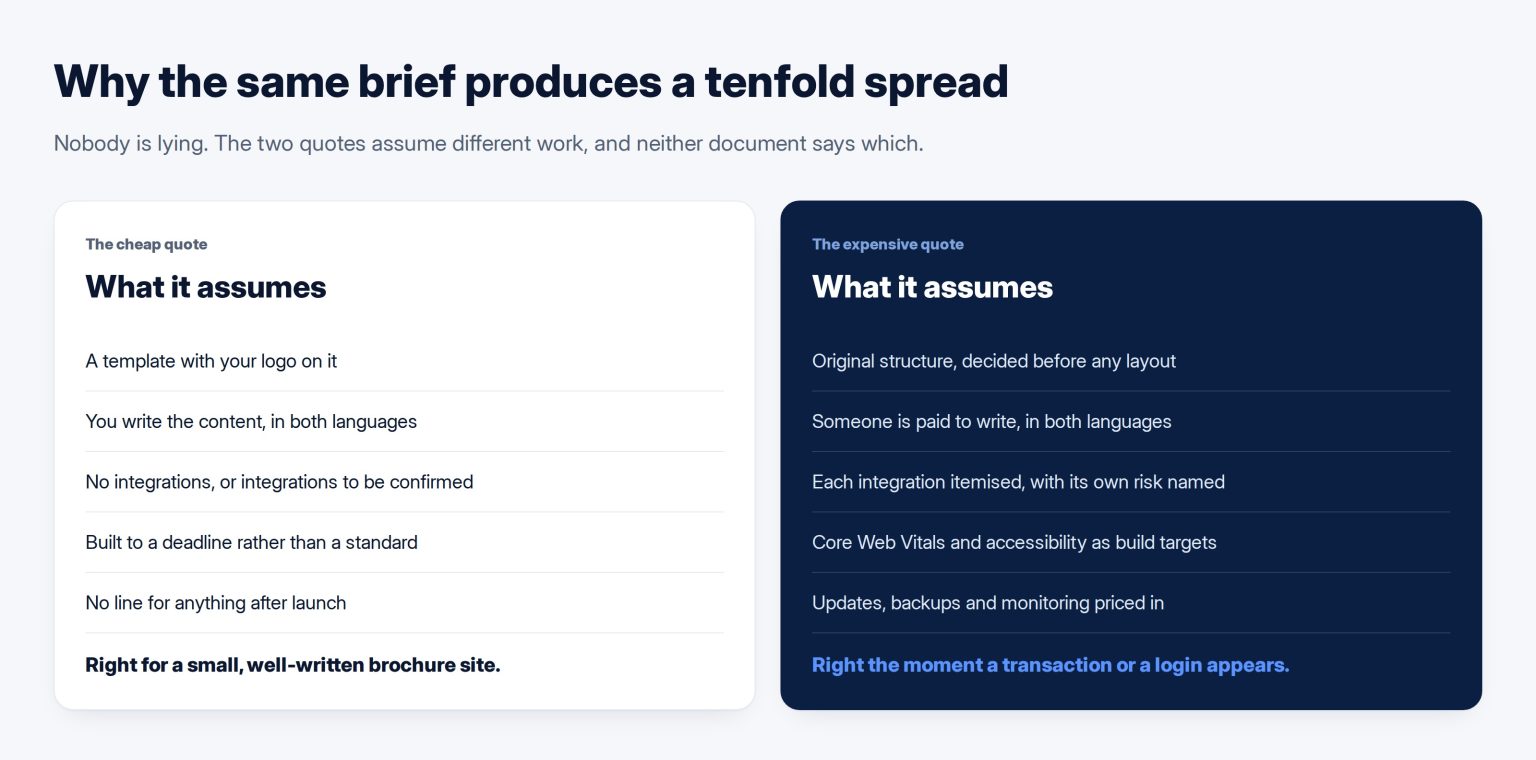 Why the same brief produces a tenfold spread

Nobody is lying. The two quotes assume different work, and neither document says which.

The cheap quote

What it assumes

A template with your logo on it

You write the content, in both languages

No integrations, or integrations to be confirmed

Built to a deadline rather than a standard

No line for anything after launch

Right for a small, well-written brochure site.

The expensive quote

What it assumes

Original structure, decided before any layout

Someone is paid to write, in both languages

Each integration itemised, with its own risk named

Core Web Vitals and accessibility as build targets

Updates, backups and monitoring priced in

Right the moment a transaction or a login appears.